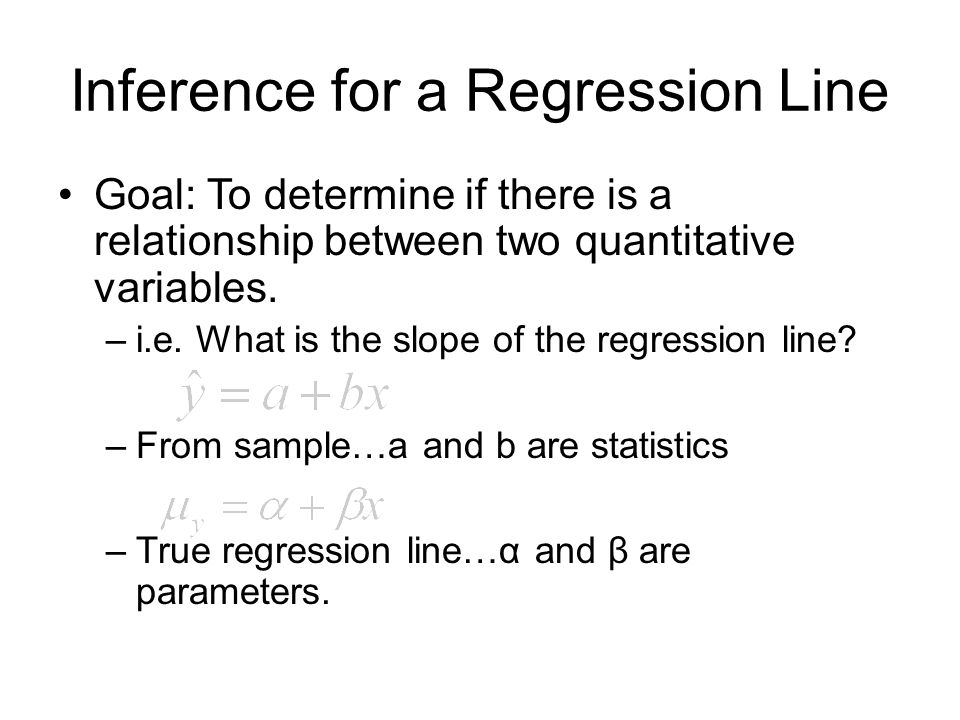 Inference for a Regression Line

• Goal: To determine if there is a relationship between two quantitative variables.

– i.e. What is the slope of the regression line?

$\hat{y} = a + bx$

– From sample…a and b are statistics

$\mu_y = \alpha + \beta x$

– True regression line…α and β are parameters.